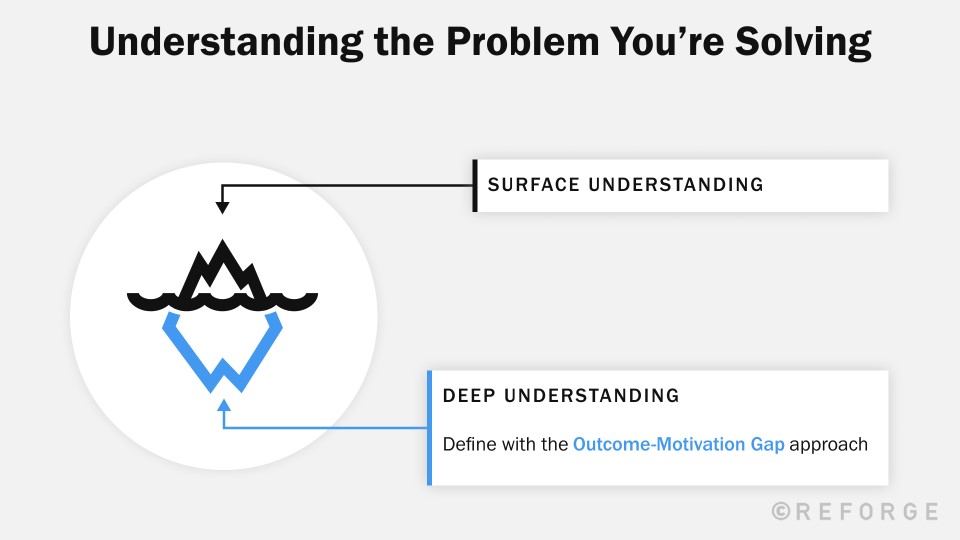 Understanding the Problem You're Solving

SURFACE UNDERSTANDING

DEEP UNDERSTANDING

Define with the Outcome-Motivation Gap approach

©REFORGE